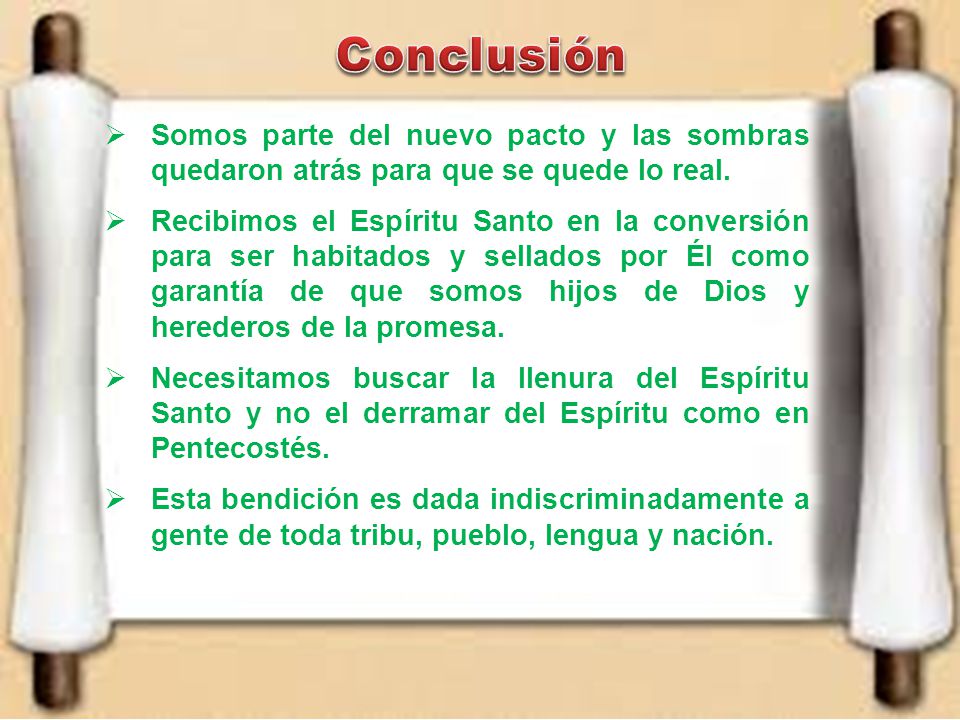 Conclusión

➢ Somos parte del nuevo pacto y las sombras quedaron atrás para que se quede lo real.

➢ Recibimos el Espíritu Santo en la conversión para ser habitados y sellados por Él como garantía de que somos hijos de Dios y herederos de la promesa.

➢ Necesitamos buscar la llenura del Espíritu Santo y no el derramar del Espíritu como en Pentecostés.

➢ Esta bendición es dada indiscriminadamente a gente de toda tribu, pueblo, lengua y nación.